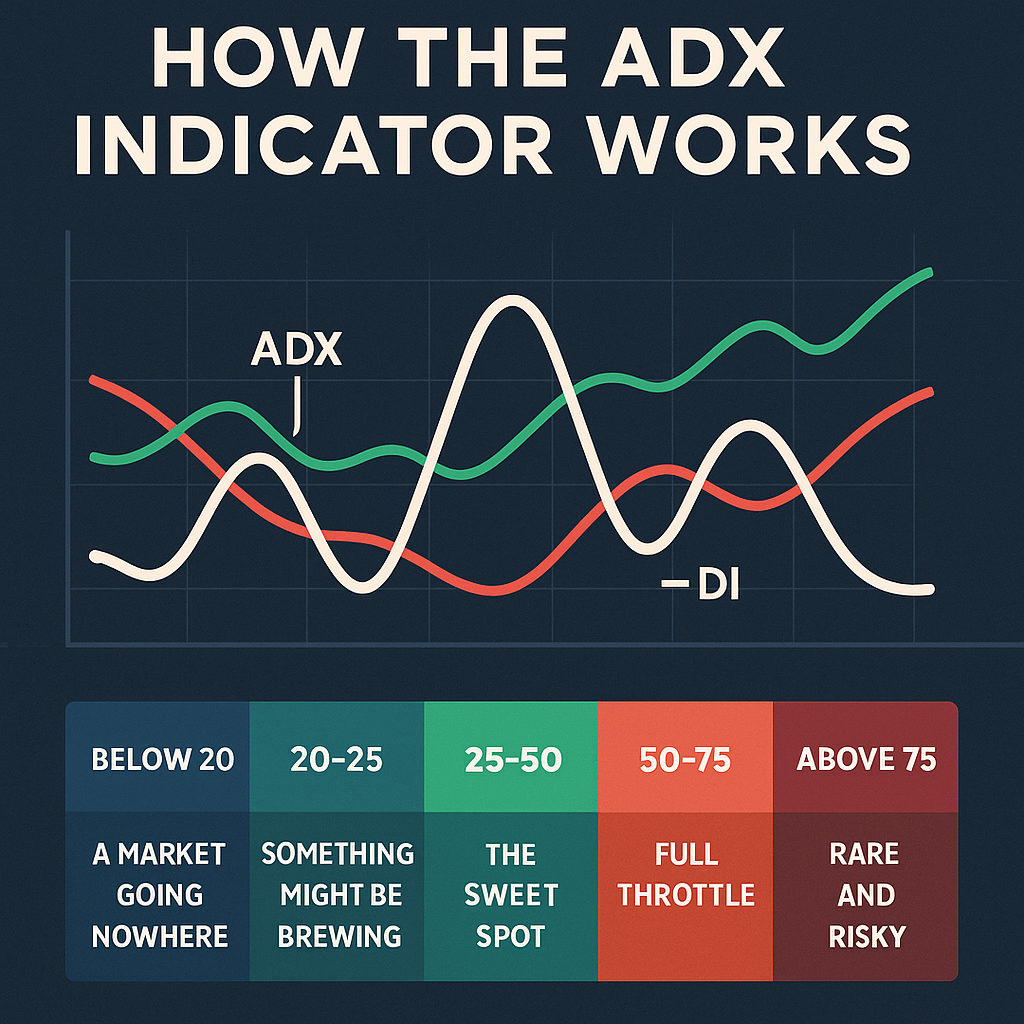 HOW THE ADX INDICATOR WORKS

ADX

−DI

| BELOW 20 | 20–25 | 25–50 | 50–75 | ABOVE 75 |
|---|---|---|---|---|
| A MARKET GOING NOWHERE | SOMETHING MIGHT BE BREWING | THE SWEET SPOT | FULL THROTTLE | RARE AND RISKY |